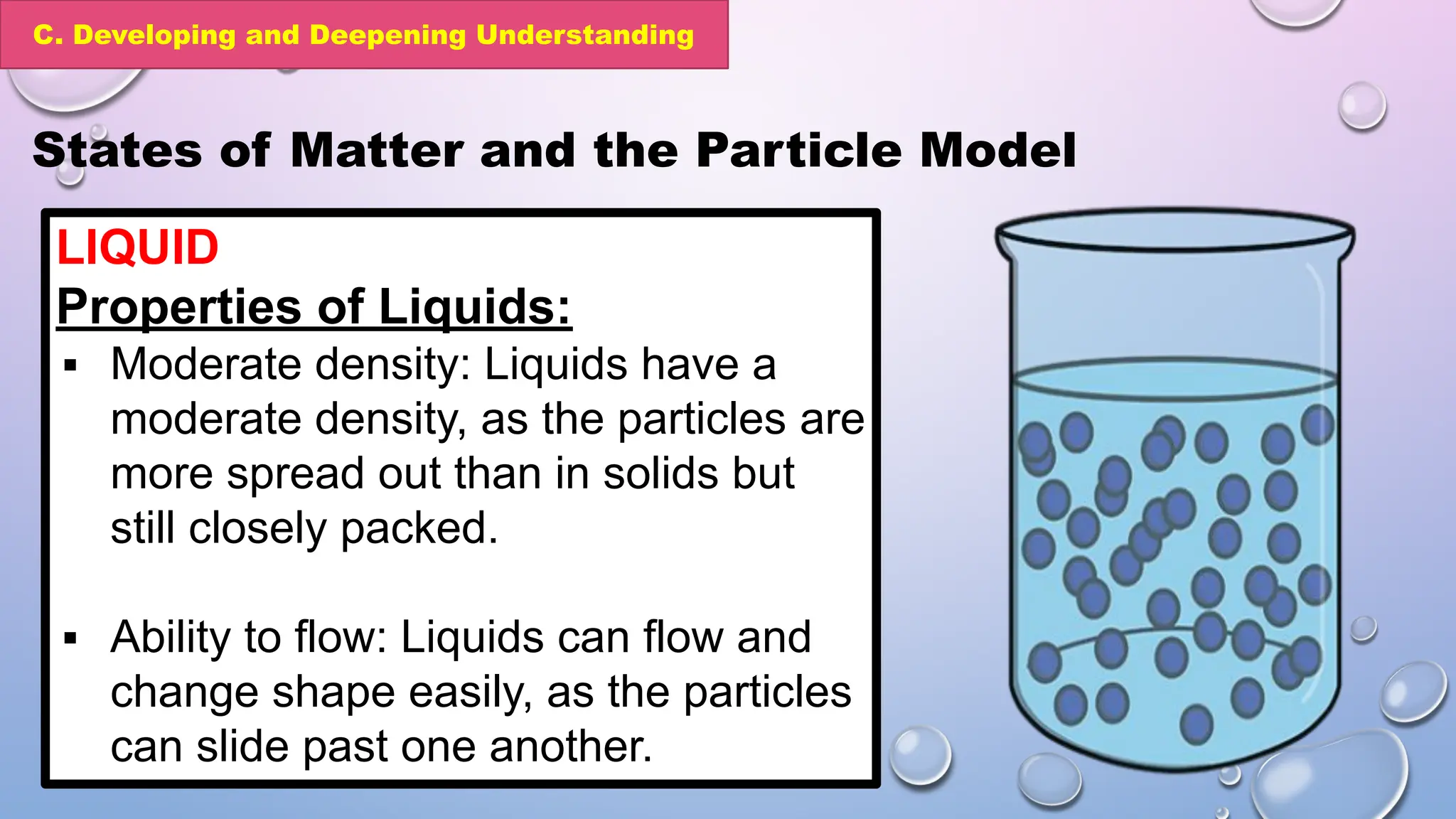 C. Developing and Deepening Understanding

States of Matter and the Particle Model

LIQUID

Properties of Liquids:

▪ Moderate density: Liquids have a moderate density, as the particles are more spread out than in solids but still closely packed.

▪ Ability to flow: Liquids can flow and change shape easily, as the particles can slide past one another.